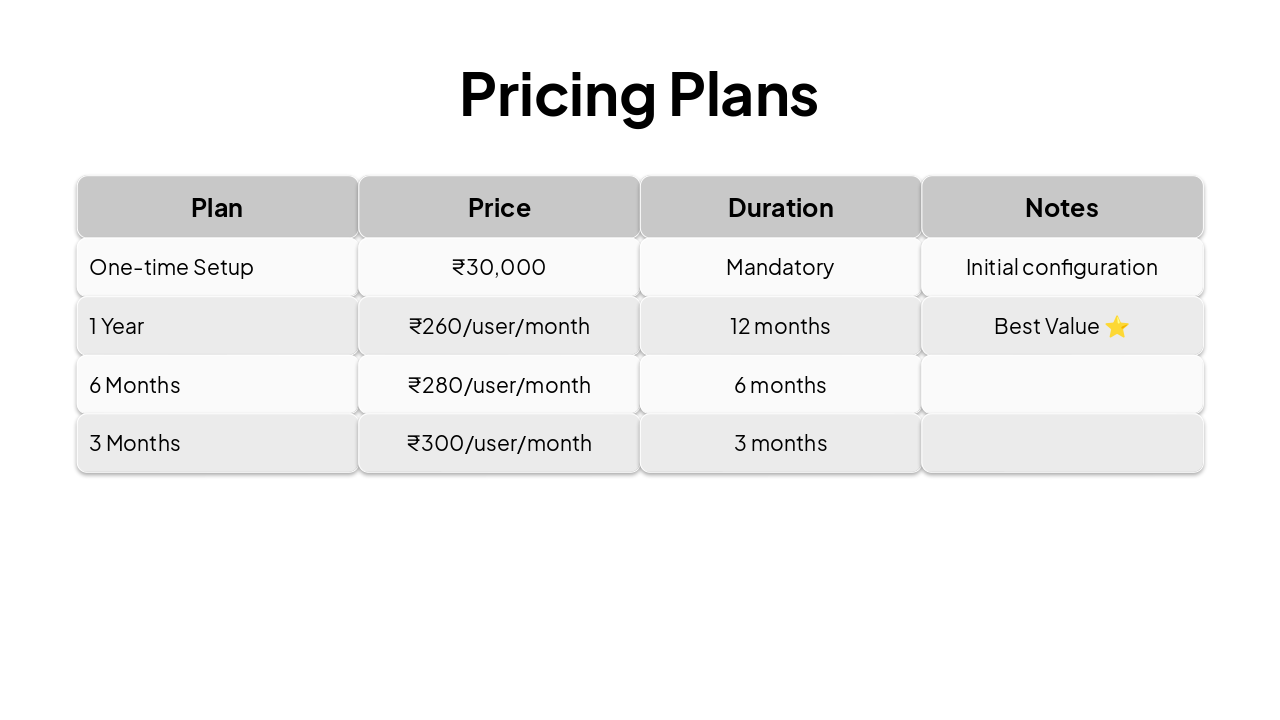 Pricing Plans

| Plan | Price | Duration | Notes |
|---|---|---|---|
| One-time Setup | ₹30,000 | Mandatory | Initial configuration |
| 1 Year | ₹260/user/month | 12 months | Best Value ⭐ |
| 6 Months | ₹280/user/month | 6 months | |
| 3 Months | ₹300/user/month | 3 months | |